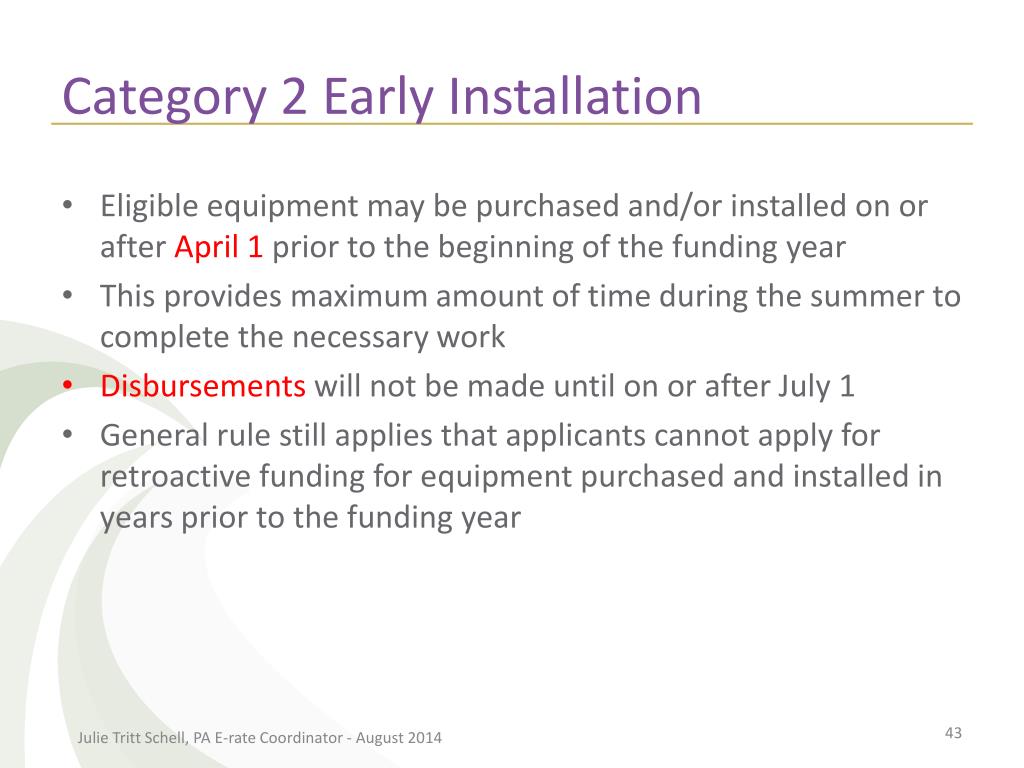 Category 2 Early Installation

• Eligible equipment may be purchased and/or installed on or after April 1 prior to the beginning of the funding year
• This provides maximum amount of time during the summer to complete the necessary work
• Disbursements will not be made until on or after July 1
• General rule still applies that applicants cannot apply for retroactive funding for equipment purchased and installed in years prior to the funding year

Julie Tritt Schell, PA E-rate Coordinator - August 2014

43